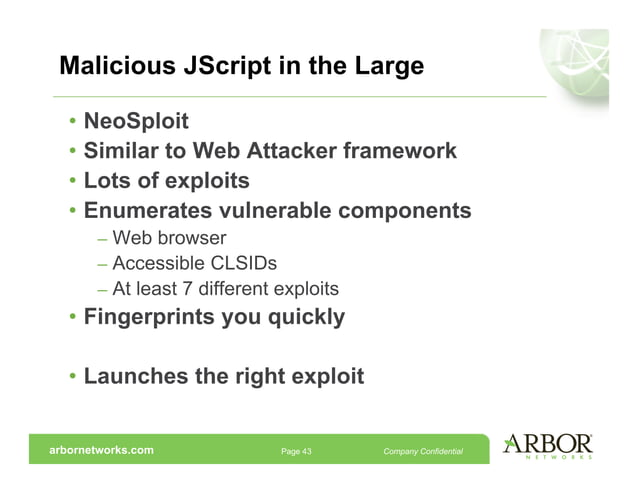 Malicious JScript in the Large

• NeoSploit
• Similar to Web Attacker framework
• Lots of exploits
• Enumerates vulnerable components
  – Web browser
  – Accessible CLSIDs
  – At least 7 different exploits
• Fingerprints you quickly

• Launches the right exploit

arbornetworks.com Page 43 Company Confidential

ARBOR
NETWORKS